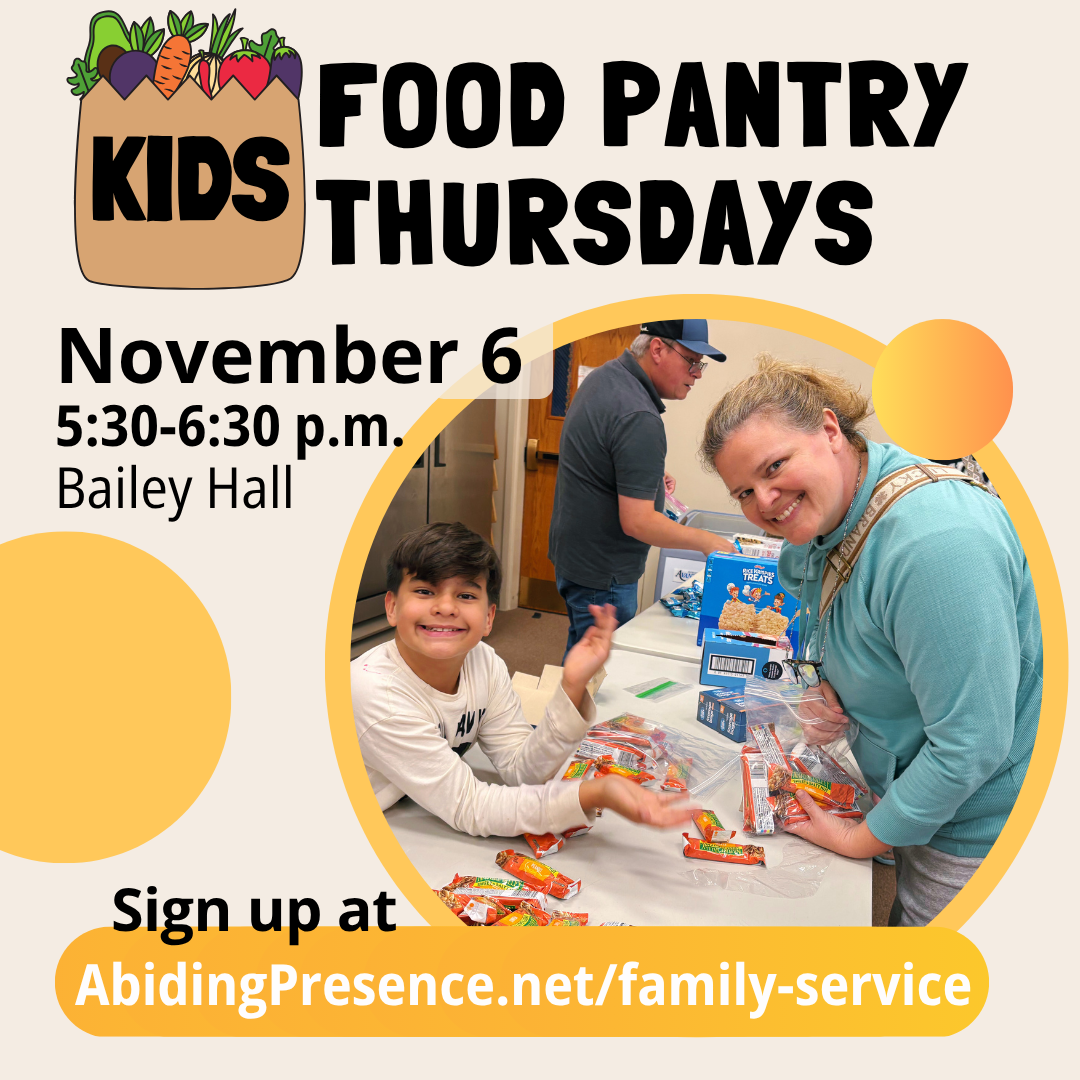 KIDS

FOOD PANTRY THURSDAYS

November 6
5:30-6:30 p.m.
Bailey Hall

RICE KRISPIES TREATS

Sign up at
AbidingPresence.net/family-service